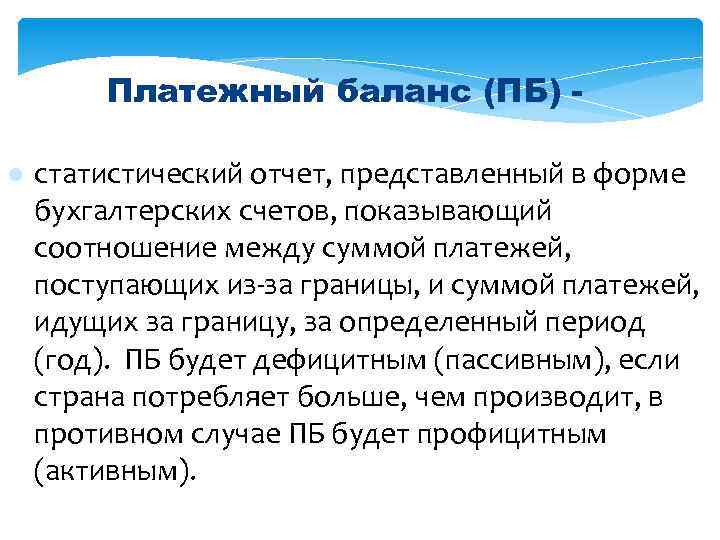 Платежный баланс (ПБ) -

статистический отчет, представленный в форме бухгалтерских счетов, показывающий соотношение между суммой платежей, поступающих из-за границы, и суммой платежей, идущих за границу, за определенный период (год). ПБ будет дефицитным (пассивным), если страна потребляет больше, чем производит, в противном случае ПБ будет профицитным (активным).